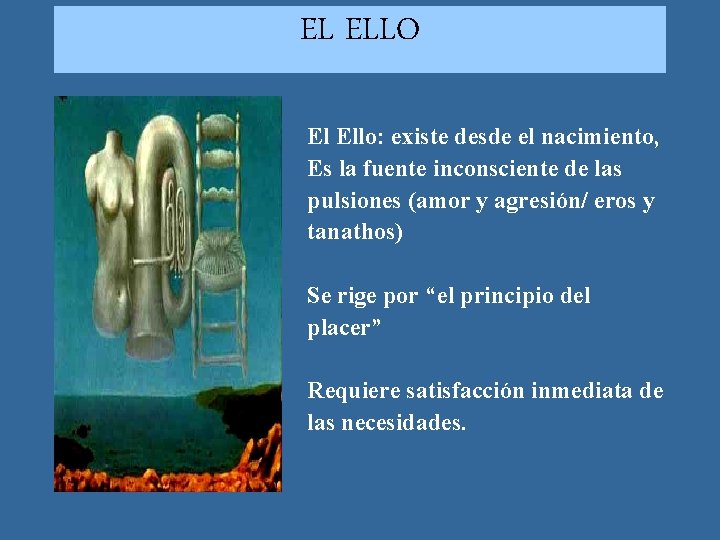 EL ELLO

El Ello: existe desde el nacimiento, Es la fuente inconsciente de las pulsiones (amor y agresión/ eros y tanathos)

Se rige por “el principio del placer”

Requiere satisfacción inmediata de las necesidades.